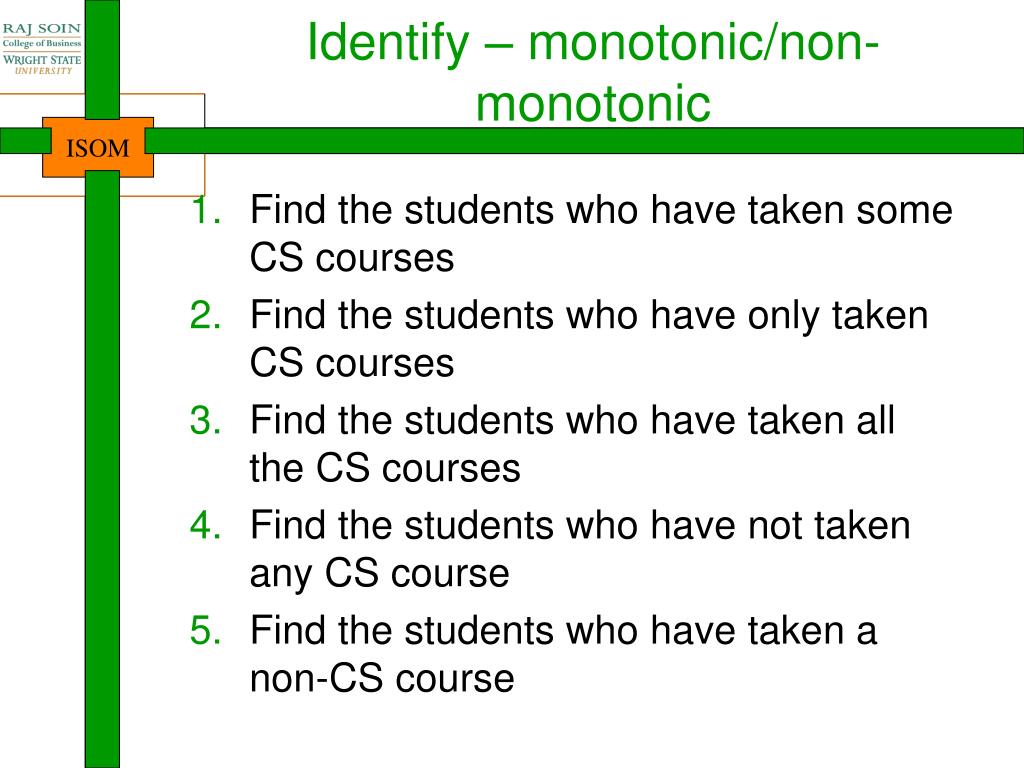 RAJ SOIN
College of Business
WRIGHT STATE
UNIVERSITY

ISOM

Identify – monotonic/non-monotonic

1. Find the students who have taken some CS courses
2. Find the students who have only taken CS courses
3. Find the students who have taken all the CS courses
4. Find the students who have not taken any CS course
5. Find the students who have taken a non-CS course